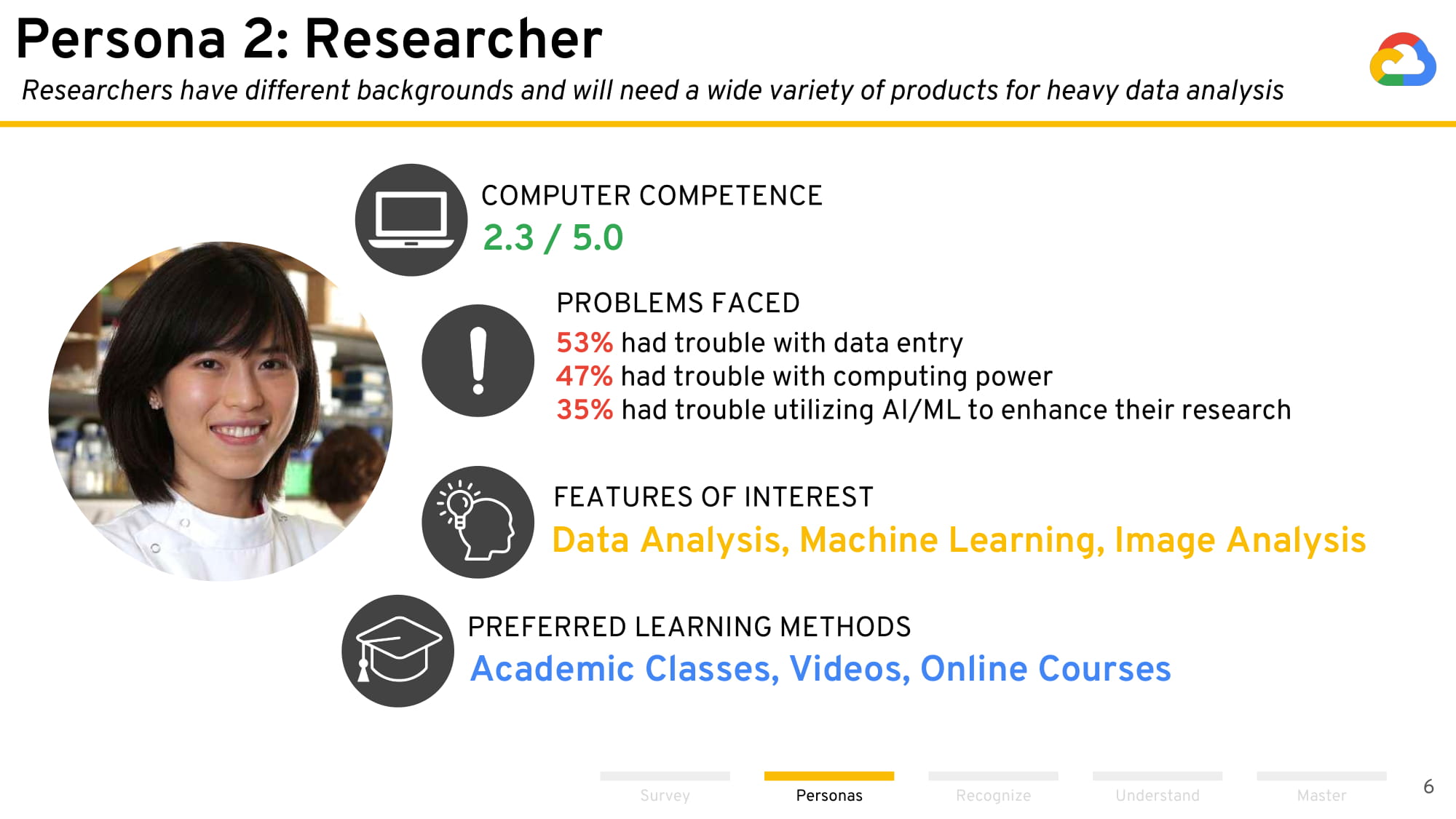 Persona 2: Researcher

Researchers have different backgrounds and will need a wide variety of products for heavy data analysis

COMPUTER COMPETENCE
2.3 / 5.0

PROBLEMS FACED
53% had trouble with data entry
47% had trouble with computing power
35% had trouble utilizing AI/ML to enhance their research

FEATURES OF INTEREST
Data Analysis, Machine Learning, Image Analysis

PREFERRED LEARNING METHODS
Academic Classes, Videos, Online Courses

Survey Personas Recognize Understand Master

6